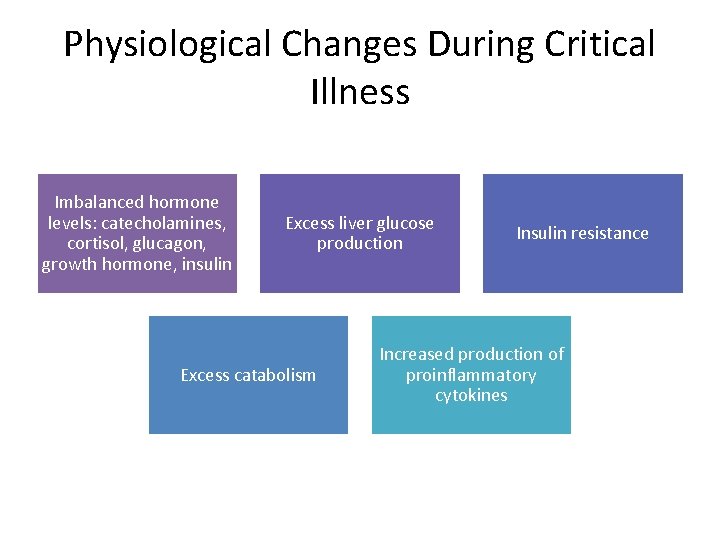 Physiological Changes During Critical Illness

Imbalanced hormone levels: catecholamines, cortisol, glucagon, growth hormone, insulin

Excess liver glucose production

Insulin resistance

Excess catabolism

Increased production of proinflammatory cytokines